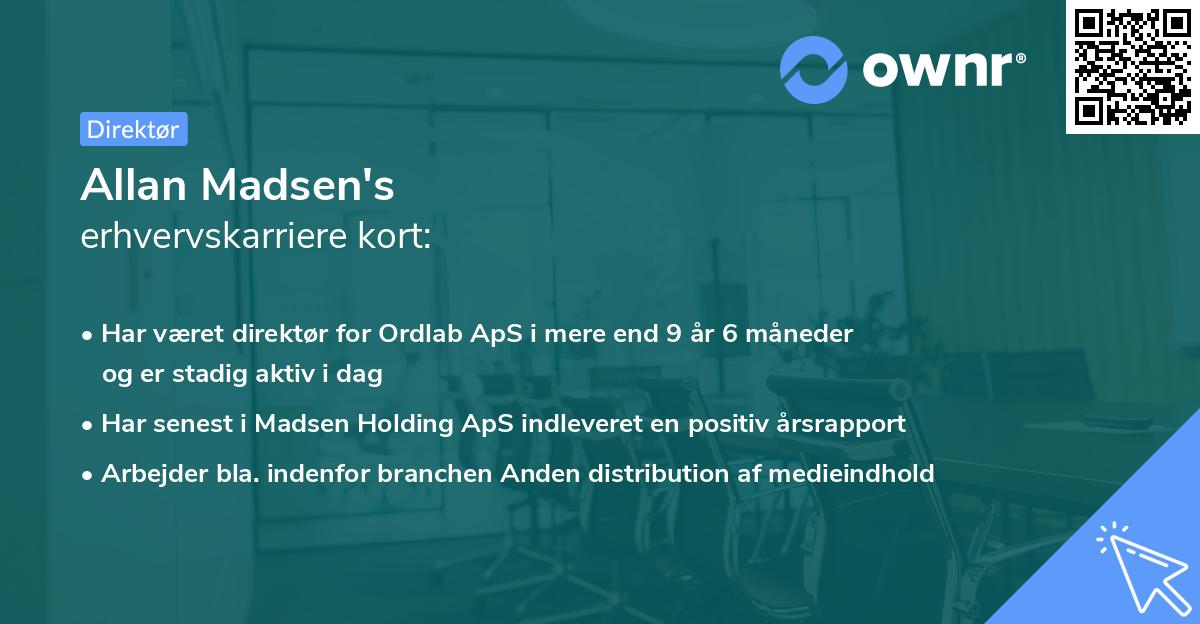 ownr®

Direktør

Allan Madsen's
erhvervskarriere kort:

• Har været direktør for Ordlab ApS i mere end 9 år 6 måneder og er stadig aktiv i dag

• Har senest i Madsen Holding ApS indleveret en positiv årsrapport

• Arbejder bla. indenfor branchen Anden distribution af medieindhold